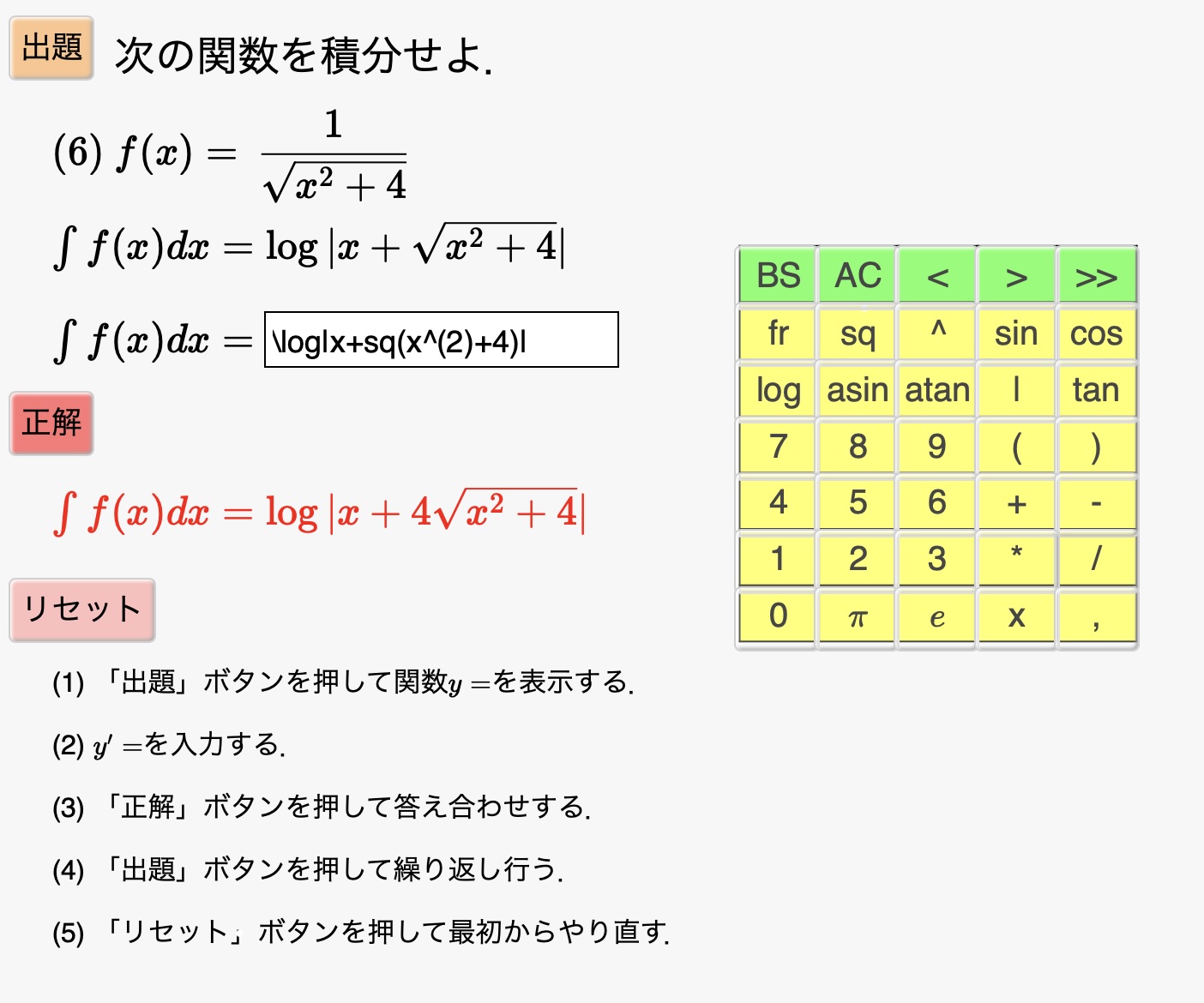 出題 次の関数を積分せよ.

(6) $f(x) = \frac{1}{\sqrt{x^2+4}}$

$\int f(x)dx = \log|x+\sqrt{x^2+4}|$

$\int f(x)dx =$ \log|x+sq(x^(2)+4)|

正解

$\int f(x)dx = \log|x+4\sqrt{x^2+4}|$

リセット

| BS | AC | < | > | >> |
|---|---|---|---|---|
| fr | sq | ^ | sin | cos |
| log | asin | atan | \| | tan |
| 7 | 8 | 9 | ( | ) |
| 4 | 5 | 6 | + | - |
| 1 | 2 | 3 | * | / |
| 0 | $\pi$ | $e$ | x | , |

(1) 「出題」ボタンを押して関数$y=$を表示する.

(2) $y'=$を入力する.

(3) 「正解」ボタンを押して答え合わせする.

(4) 「出題」ボタンを押して繰り返し行う.

(5) 「リセット」ボタンを押して最初からやり直す.